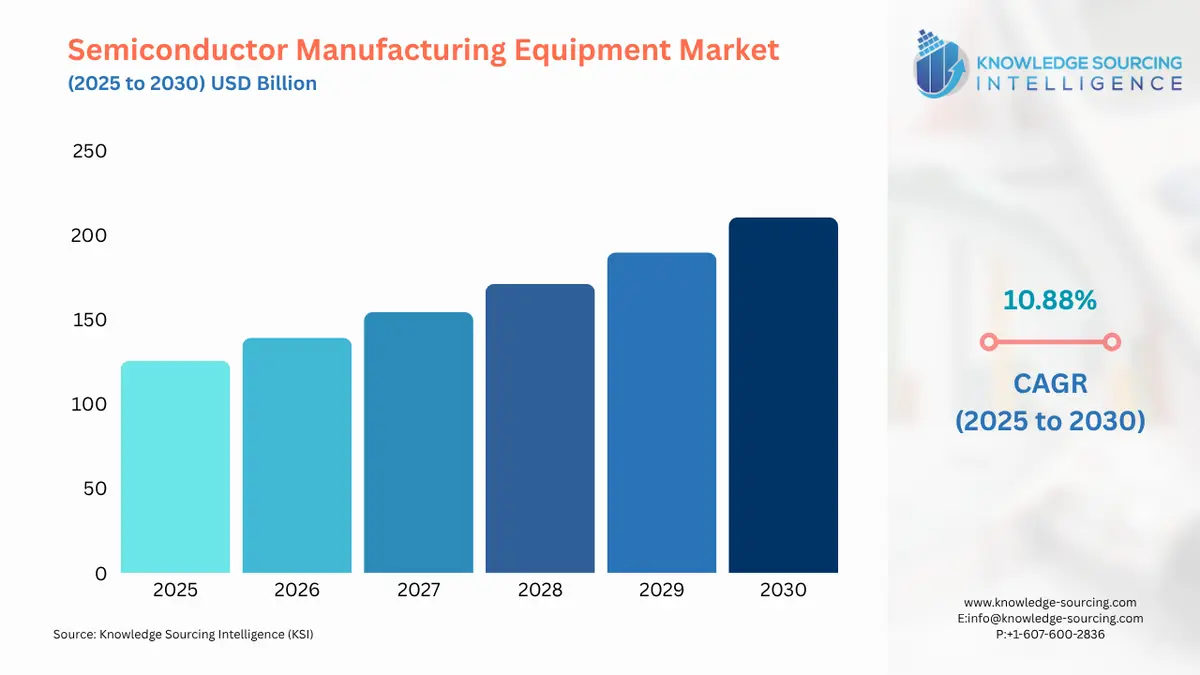 Semiconductor Manufacturing Equipment Market
(2025 to 2030) USD Billion

KNOWLEDGE SOURCING INTELLIGENCE

250
200
150
100
50
0

2025
2026
2027
2028
2029
2030

10.88%

CAGR
(2025 to 2030)

Source: Knowledge Sourcing Intelligence (KSI)

www.knowledge-sourcing.com
E:info@knowledge-sourcing.com
P:+1-607-600-2836